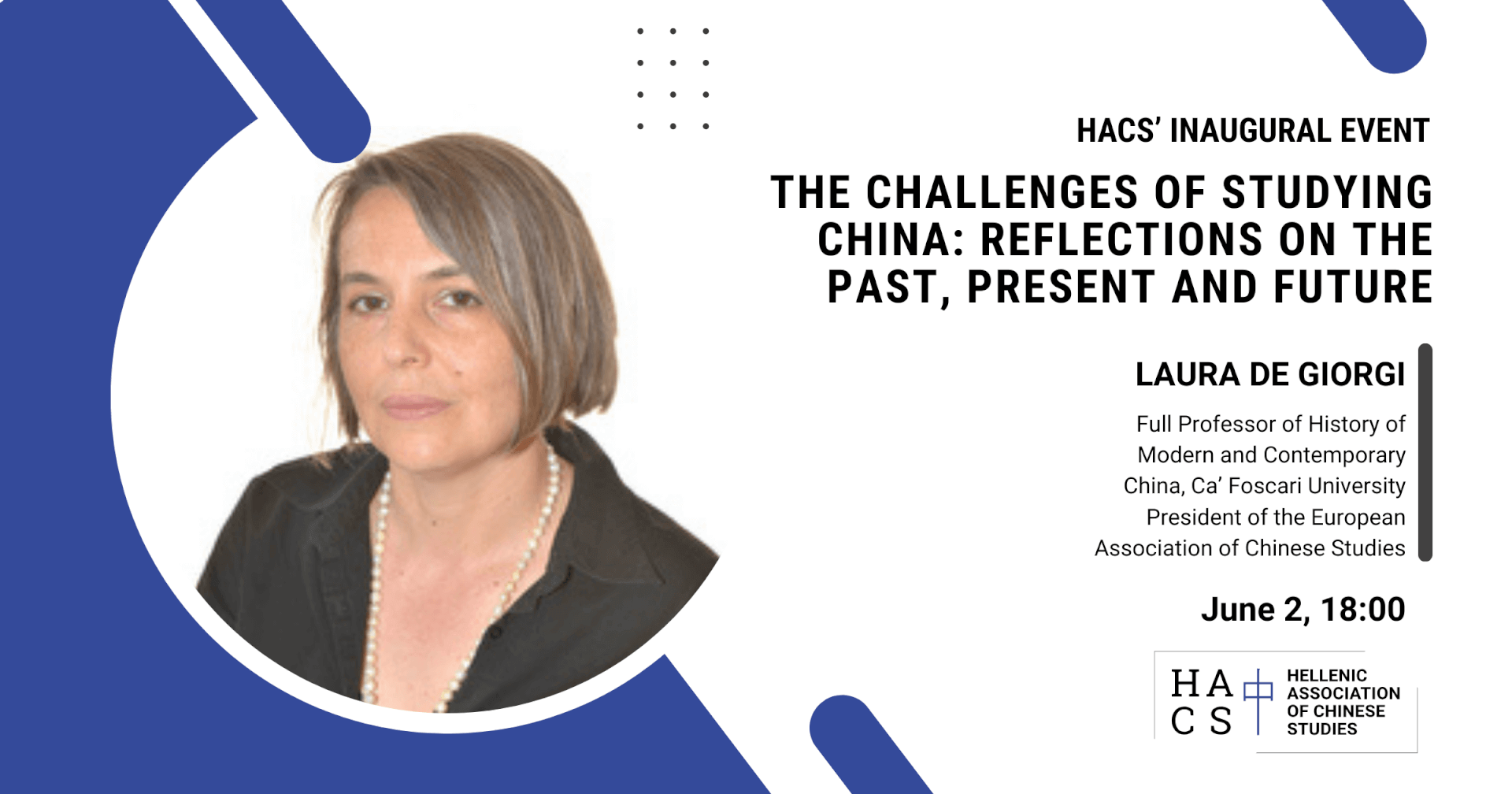 HACS' INAUGURAL EVENT

THE CHALLENGES OF STUDYING CHINA: REFLECTIONS ON THE PAST, PRESENT AND FUTURE

LAURA DE GIORGI

Full Professor of History of Modern and Contemporary China, Ca' Foscari University
President of the European Association of Chinese Studies

June 2, 18:00

HA CS 中 HELLENIC ASSOCIATION OF CHINESE STUDIES